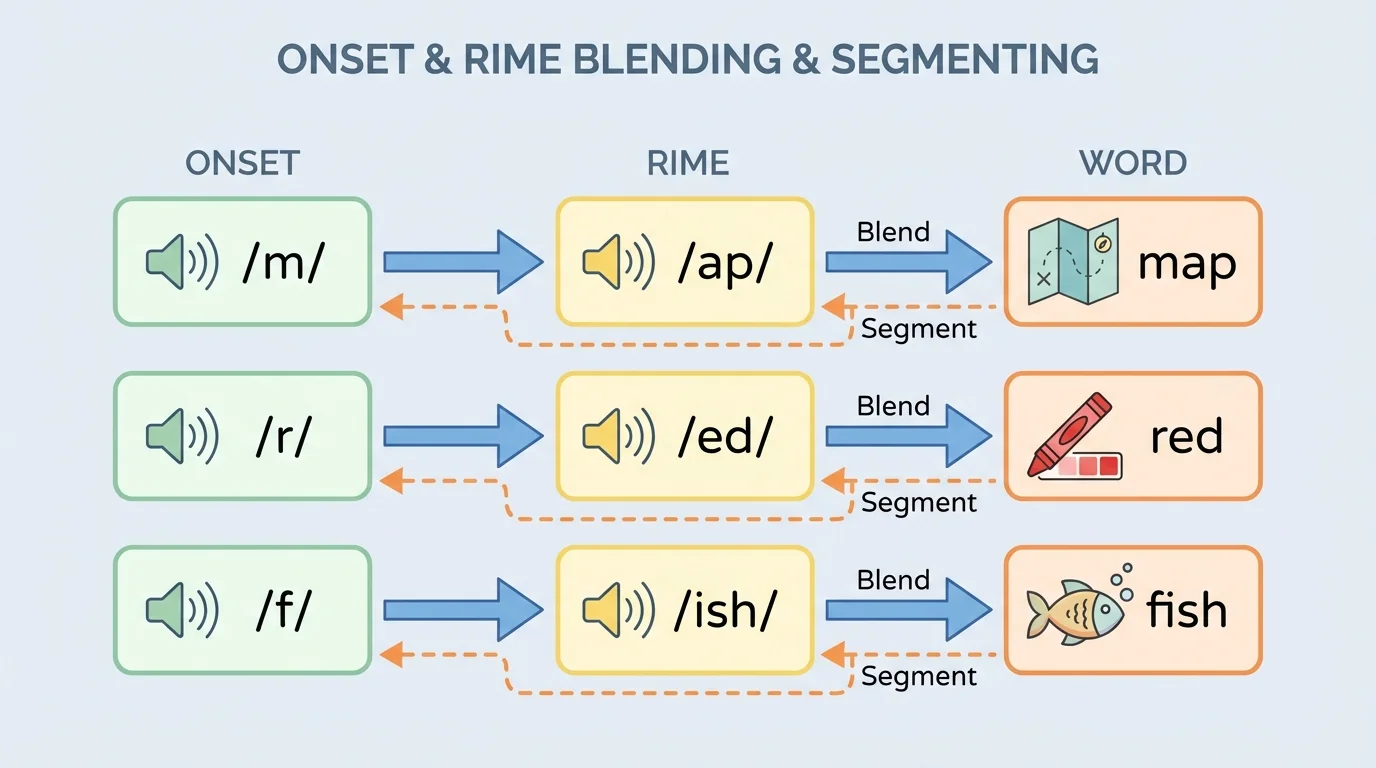 ONSET & RIME BLENDING & SEGMENTING

ONSET

RIME

WORD

/m/

/ap/

Blend

map

Segment

/r/

/ed/

Blend

red

Segment

/f/

/ish/

Blend

fish

Segment